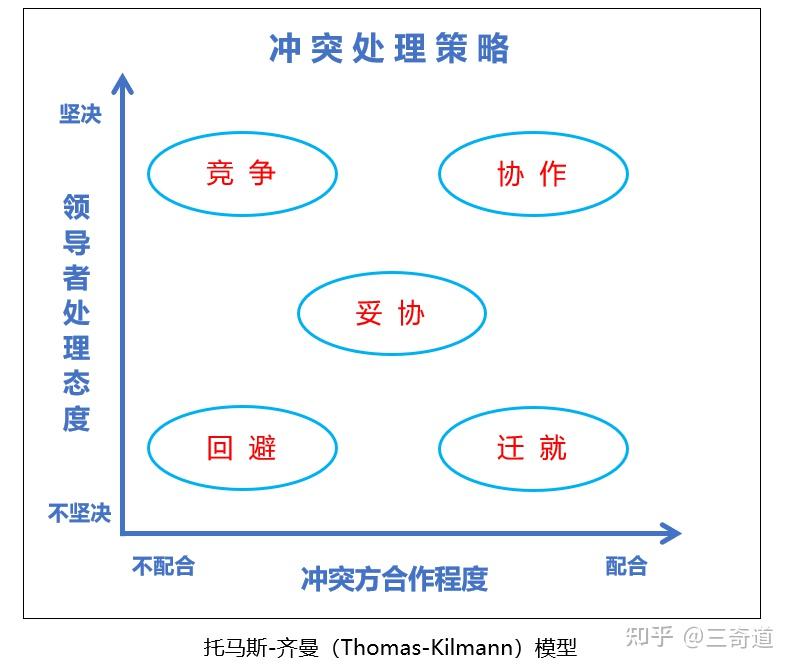 冲突处理策略

坚决

领导者处理态度

不坚决

竞争

协作

妥协

回避

迁就

不配合

冲突方合作程度

配合

托马斯-齐曼（Thomas-Kilmann）模型

知乎 @三奇道